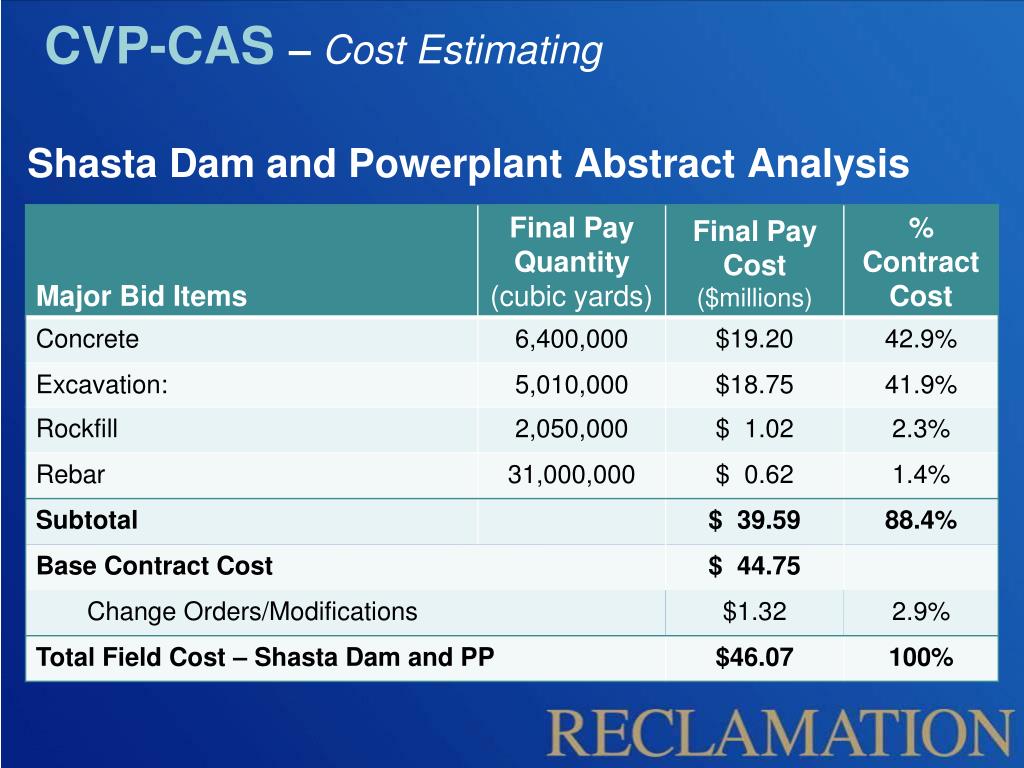 CVP-CAS – Cost Estimating

Shasta Dam and Powerplant Abstract Analysis

| Major Bid Items | Final Pay Quantity (cubic yards) | Final Pay Cost ($millions) | % Contract Cost |
|---|---|---|---|
| Concrete | 6,400,000 | $19.20 | 42.9% |
| Excavation: | 5,010,000 | $18.75 | 41.9% |
| Rockfill | 2,050,000 | $ 1.02 | 2.3% |
| Rebar | 31,000,000 | $ 0.62 | 1.4% |
| Subtotal | | $ 39.59 | 88.4% |
| Base Contract Cost | | $ 44.75 | |
| Change Orders/Modifications | | $1.32 | 2.9% |
| Total Field Cost – Shasta Dam and PP | | $46.07 | 100% |

RECLAMATION